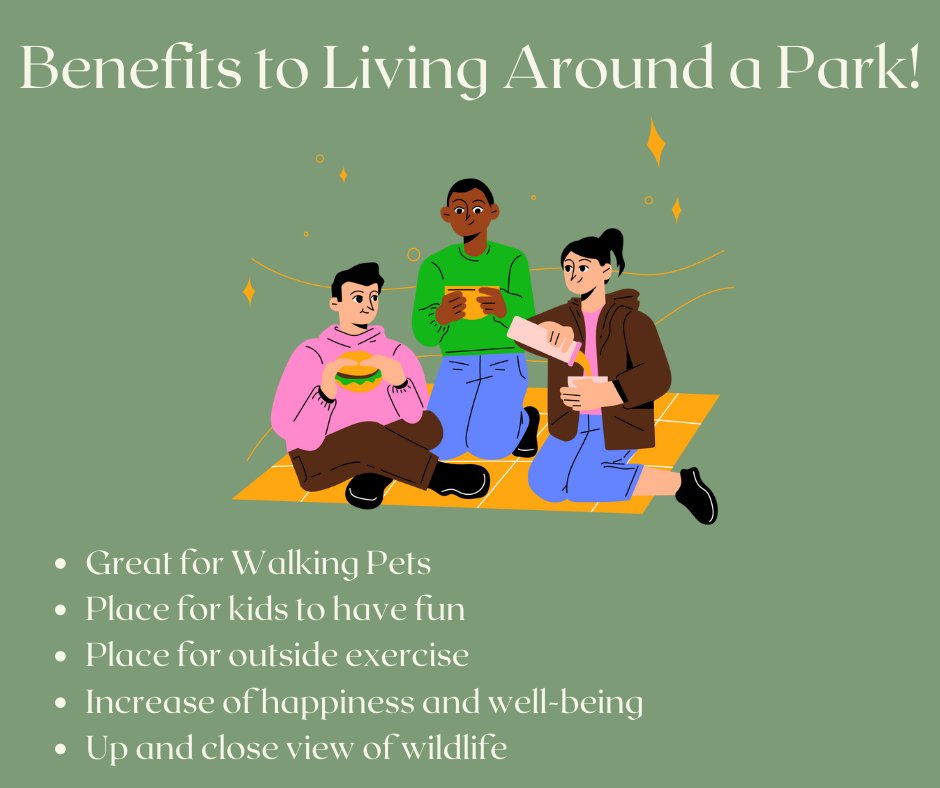 Benefits to Living Around a Park!

- Great for Walking Pets
- Place for kids to have fun
- Place for outside exercise
- Increase of happiness and well-being
- Up and close view of wildlife